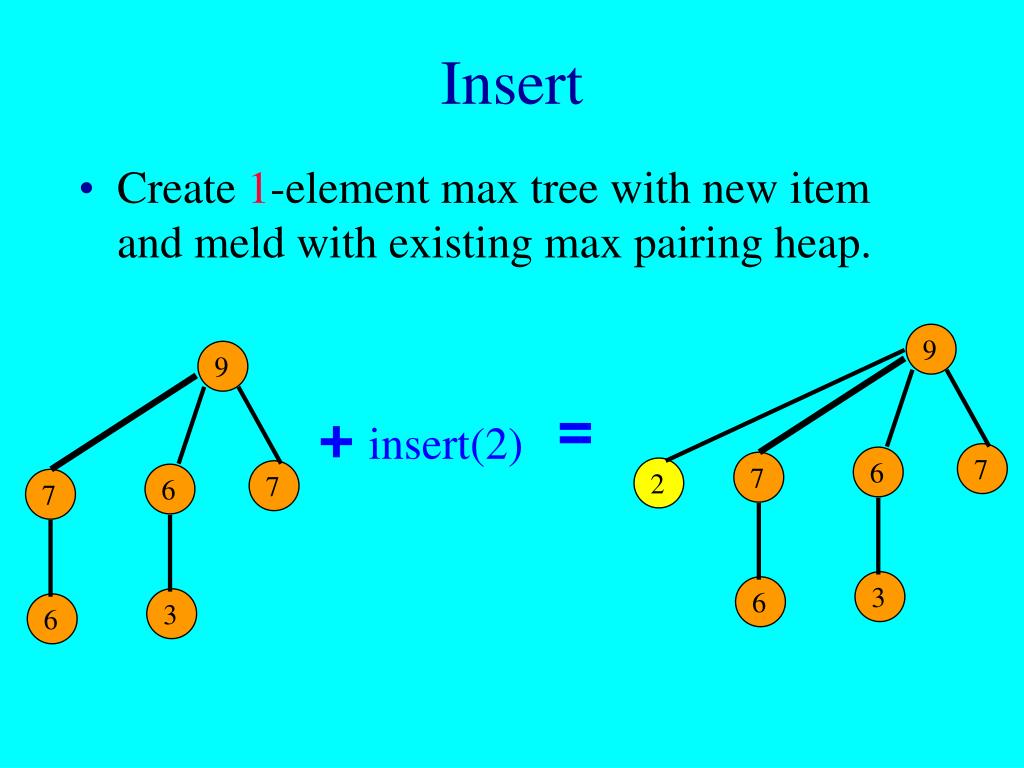 Insert

• Create 1-element max tree with new item and meld with existing max pairing heap.

9
7 6 7
6 3

+ insert(2) =

9
2 7 6 7
6 3